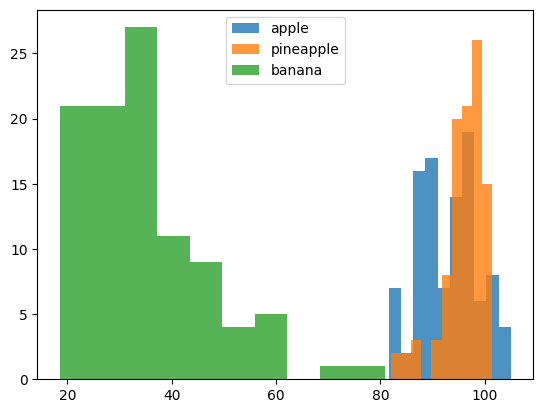 apple
pineapple
banana

25
20
15
10
5
0

20
40
60
80
100